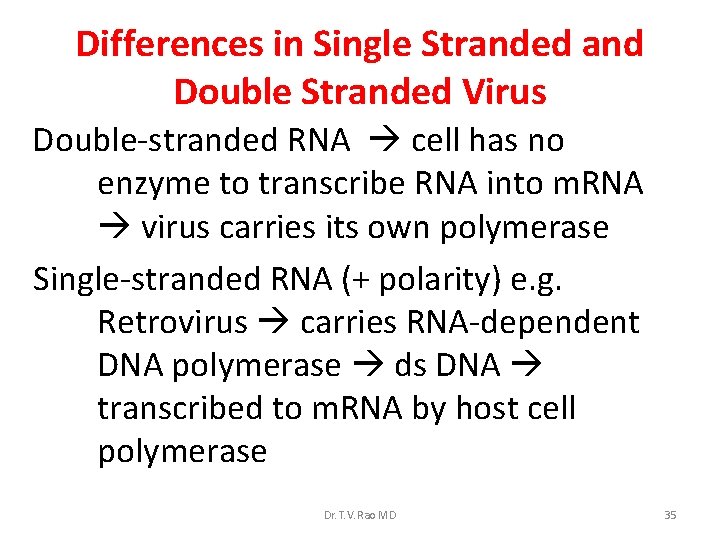 Differences in Single Stranded and Double Stranded Virus

Double-stranded RNA → cell has no enzyme to transcribe RNA into mRNA → virus carries its own polymerase

Single-stranded RNA (+ polarity) e.g. Retrovirus → carries RNA-dependent DNA polymerase → ds DNA → transcribed to mRNA by host cell polymerase

Dr. T.V. Rao MD

35